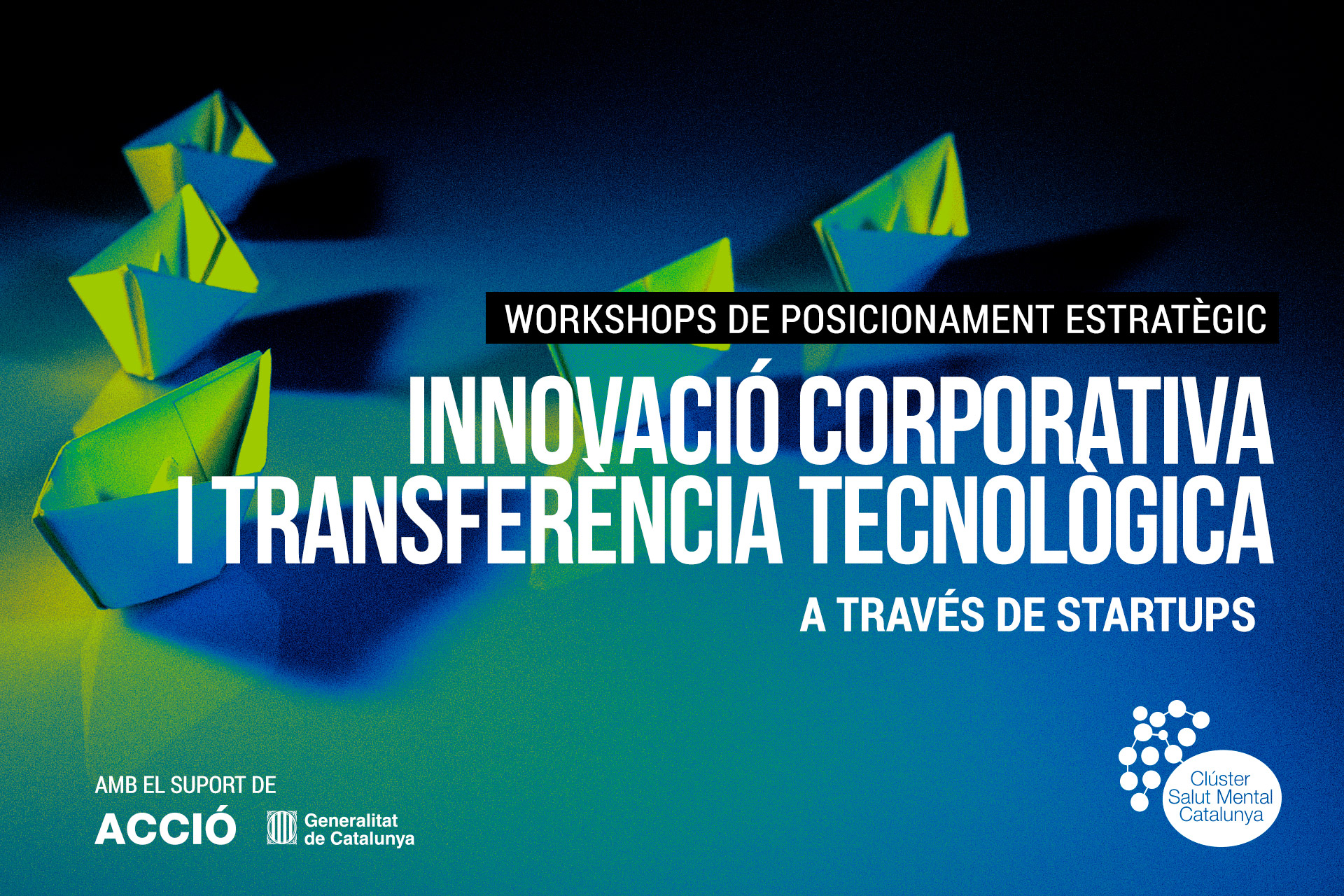 WORKSHOPS DE POSICIONAMENT ESTRATÈGIC

INNOVACIÓ CORPORATIVA I TRANSFERÈNCIA TECNOLÒGICA

A TRAVÉS DE STARTUPS

AMB EL SUPORT DE

ACCIÓ

Generalitat de Catalunya

Clúster Salut Mental Catalunya